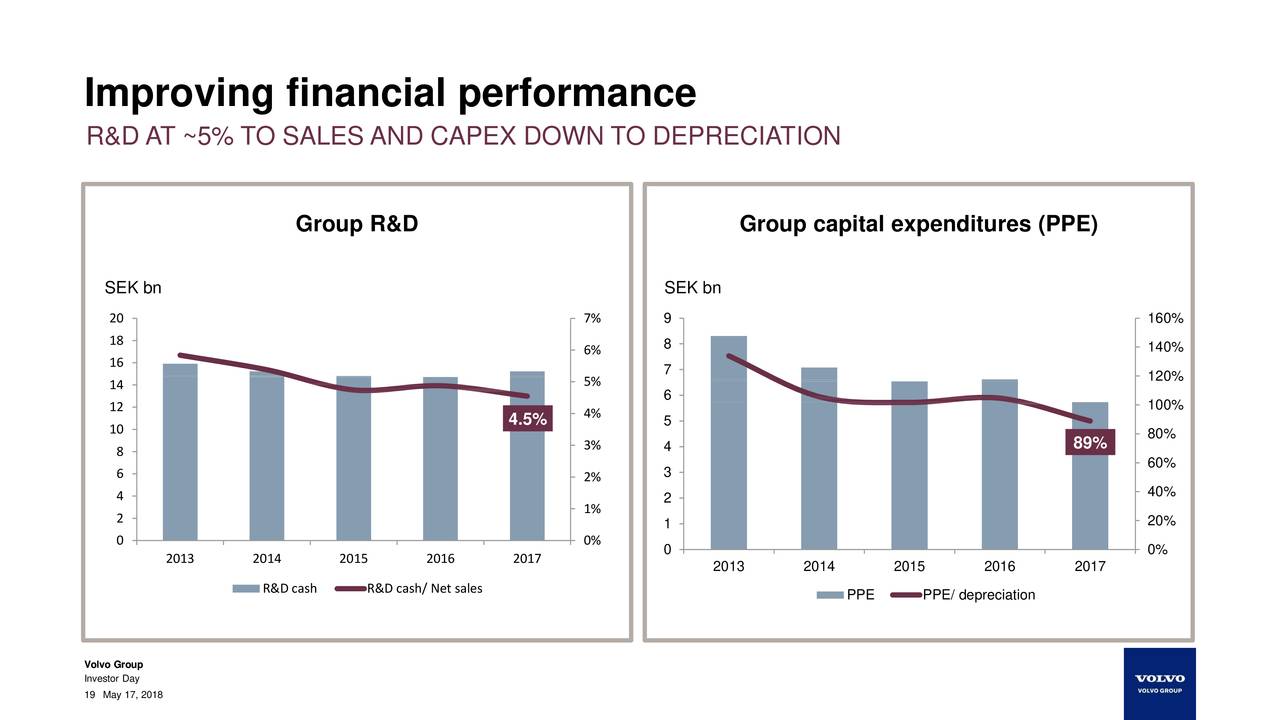 Improving financial performance
R&D AT ~5% TO SALES AND CAPEX DOWN TO DEPRECIATION

Group R&D

SEK bn

20
18
16
14
12
10
8
6
4
2
0

7%
6%
5%
4%
3%
2%
1%
0%

4.5%

2013 2014 2015 2016 2017

R&D cash R&D cash/ Net sales

Group capital expenditures (PPE)

SEK bn

9
8
7
6
5
4
3
2
1
0

160%
140%
120%
100%
80%
60%
40%
20%
0%

89%

2013 2014 2015 2016 2017

PPE PPE/ depreciation

Volvo Group
Investor Day
19 May 17, 2018

VOLVO
VOLVO GROUP